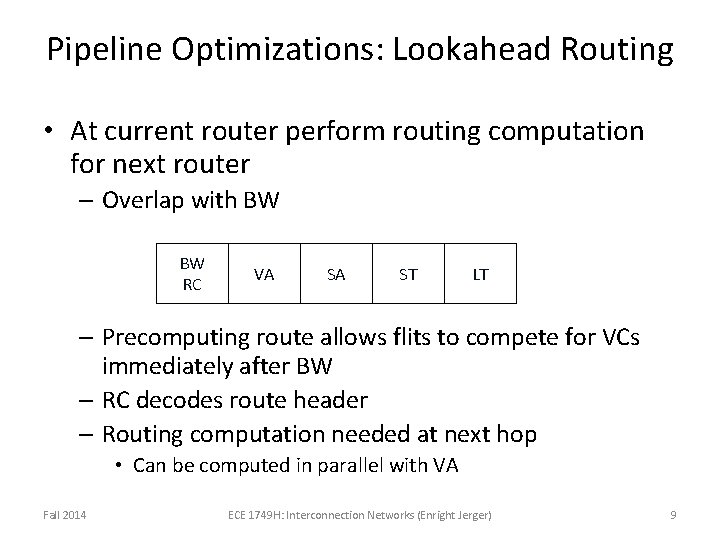 Pipeline Optimizations: Lookahead Routing

• At current router perform routing computation for next router
– Overlap with BW

| BW RC | VA | SA | ST | LT |
|---|---|---|---|---|

– Precomputing route allows flits to compete for VCs immediately after BW
– RC decodes route header
– Routing computation needed at next hop
• Can be computed in parallel with VA

Fall 2014

ECE 1749H: Interconnection Networks (Enright Jerger)

9